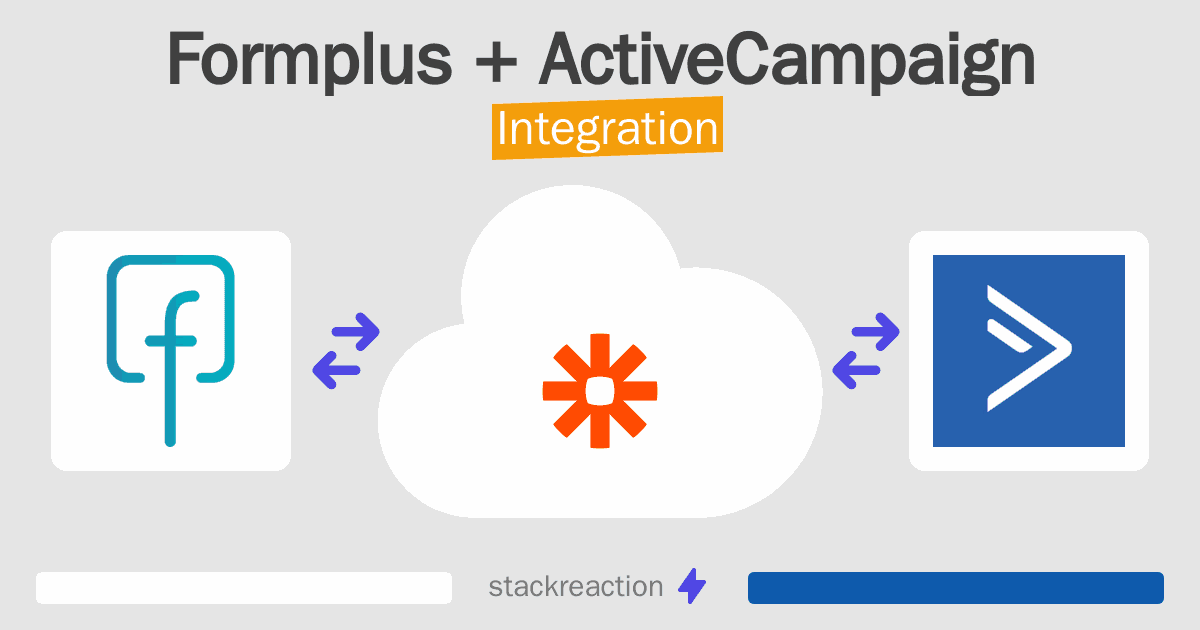 Formplus + ActiveCampaign
Integration

stackreaction